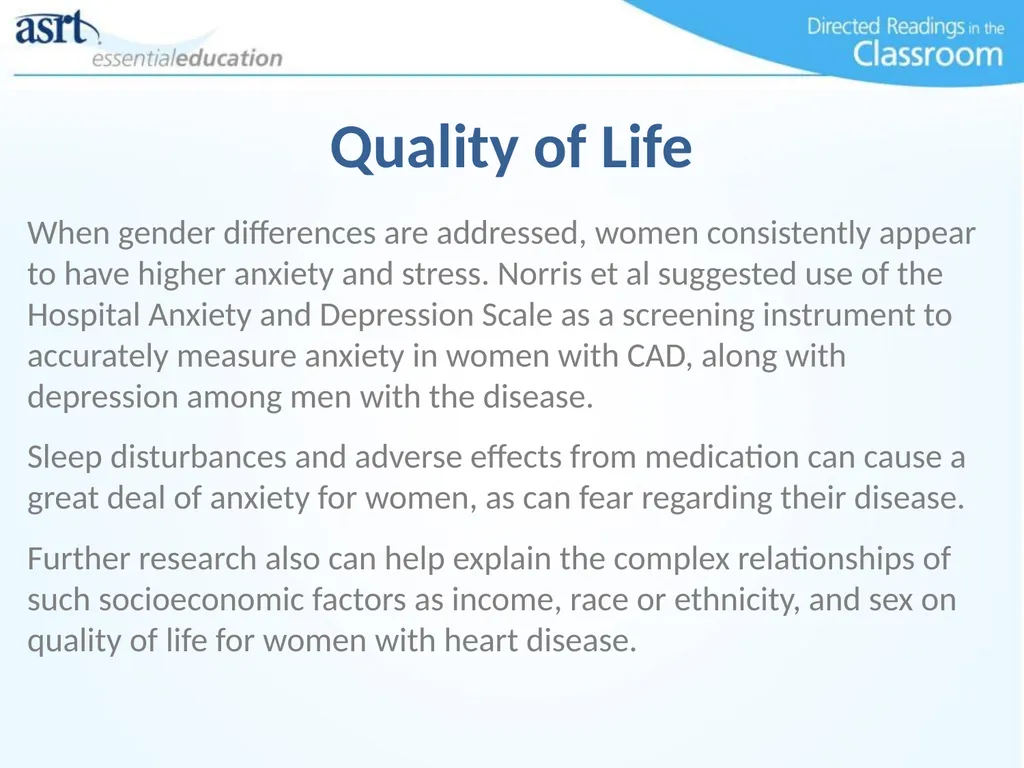 asrt
essentialeducation

Directed Readings in the Classroom

Quality of Life

When gender differences are addressed, women consistently appear to have higher anxiety and stress. Norris et al suggested use of the Hospital Anxiety and Depression Scale as a screening instrument to accurately measure anxiety in women with CAD, along with depression among men with the disease.

Sleep disturbances and adverse effects from medication can cause a great deal of anxiety for women, as can fear regarding their disease.

Further research also can help explain the complex relationships of such socioeconomic factors as income, race or ethnicity, and sex on quality of life for women with heart disease.